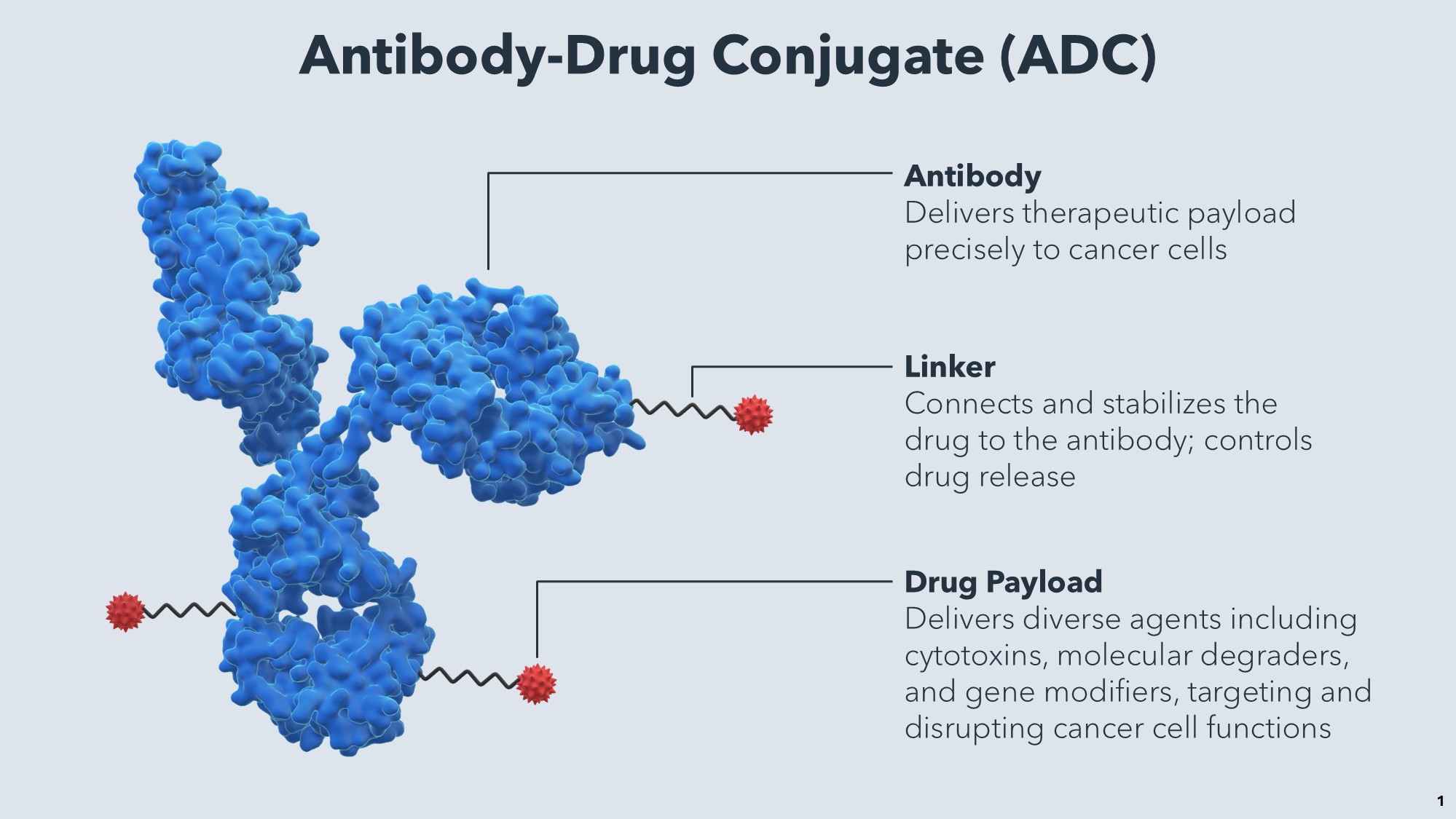 Antibody-Drug Conjugate (ADC)

Antibody
Delivers therapeutic payload precisely to cancer cells

Linker
Connects and stabilizes the drug to the antibody; controls drug release

Drug Payload
Delivers diverse agents including cytotoxins, molecular degraders, and gene modifiers, targeting and disrupting cancer cell functions

1